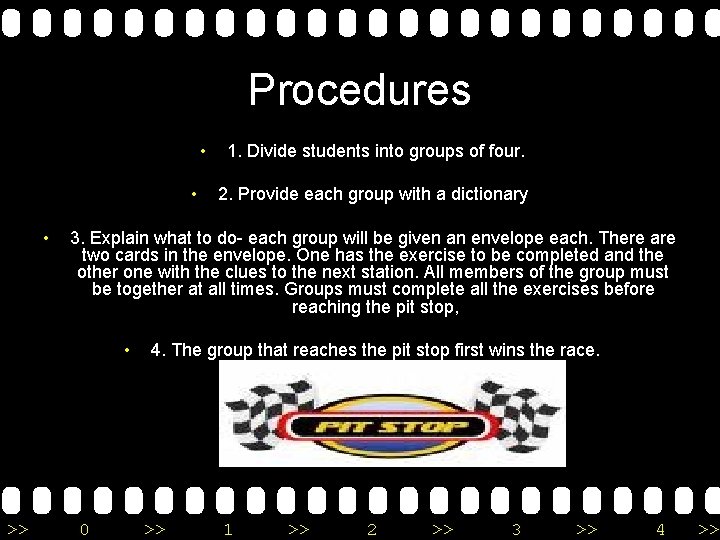 Procedures

• 1. Divide students into groups of four.

• 2. Provide each group with a dictionary

• 3. Explain what to do- each group will be given an envelope each. There are two cards in the envelope. One has the exercise to be completed and the other one with the clues to the next station. All members of the group must be together at all times. Groups must complete all the exercises before reaching the pit stop,

• 4. The group that reaches the pit stop first wins the race.

PIT STOP

>> 0 >> 1 >> 2 >> 3 >> 4 >>